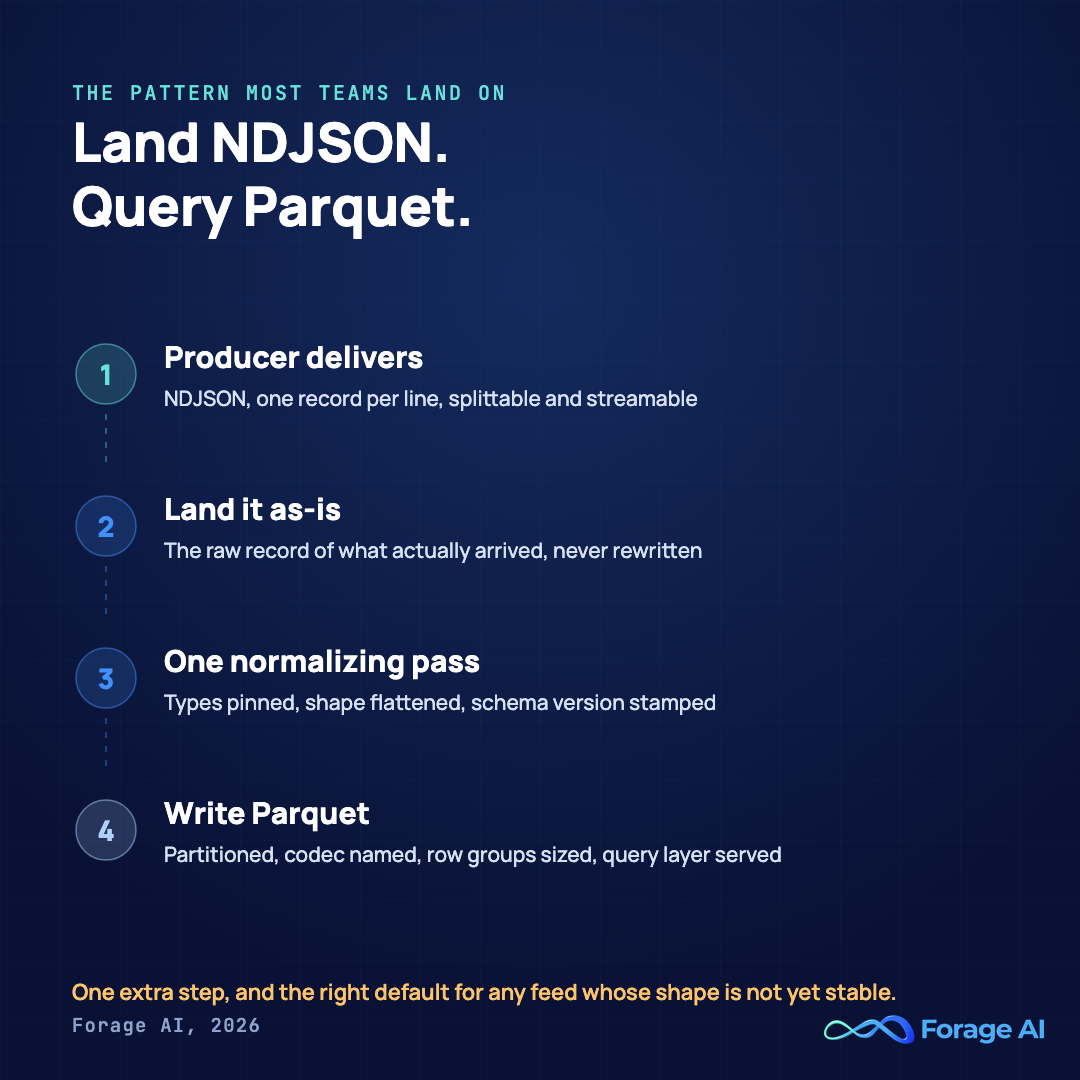 THE PATTERN MOST TEAMS LAND ON

Land NDJSON.
Query Parquet.

1
Producer delivers
NDJSON, one record per line, splittable and streamable

2
Land it as-is
The raw record of what actually arrived, never rewritten

3
One normalizing pass
Types pinned, shape flattened, schema version stamped

4
Write Parquet
Partitioned, codec named, row groups sized, query layer served

One extra step, and the right default for any feed whose shape is not yet stable.
Forage AI, 2026

Forage AI